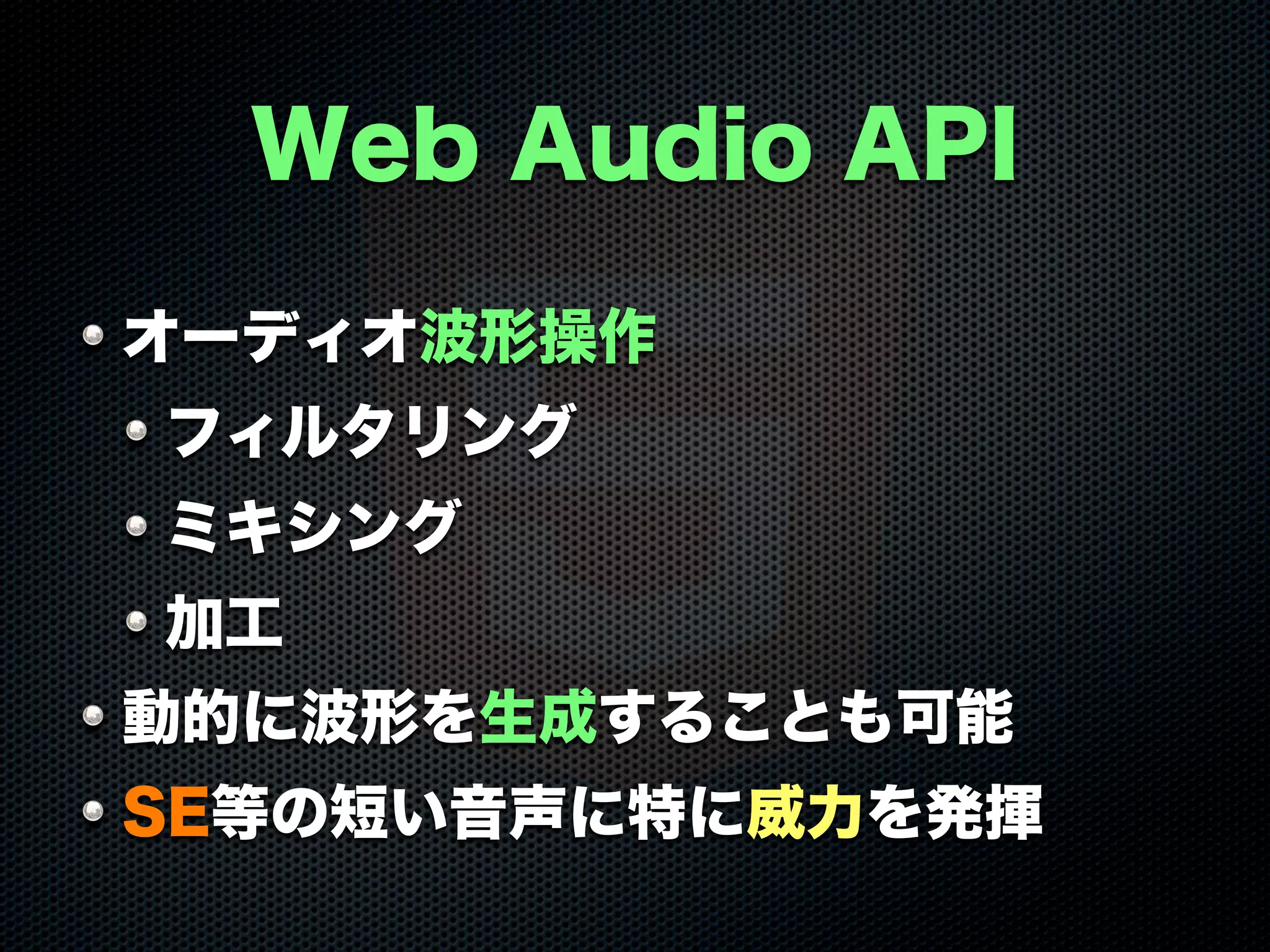 Web Audio API

• オーディオ波形操作
  • フィルタリング
  • ミキシング
  • 加工
• 動的に波形を生成することも可能
• SE等の短い音声に特に威力を発揮